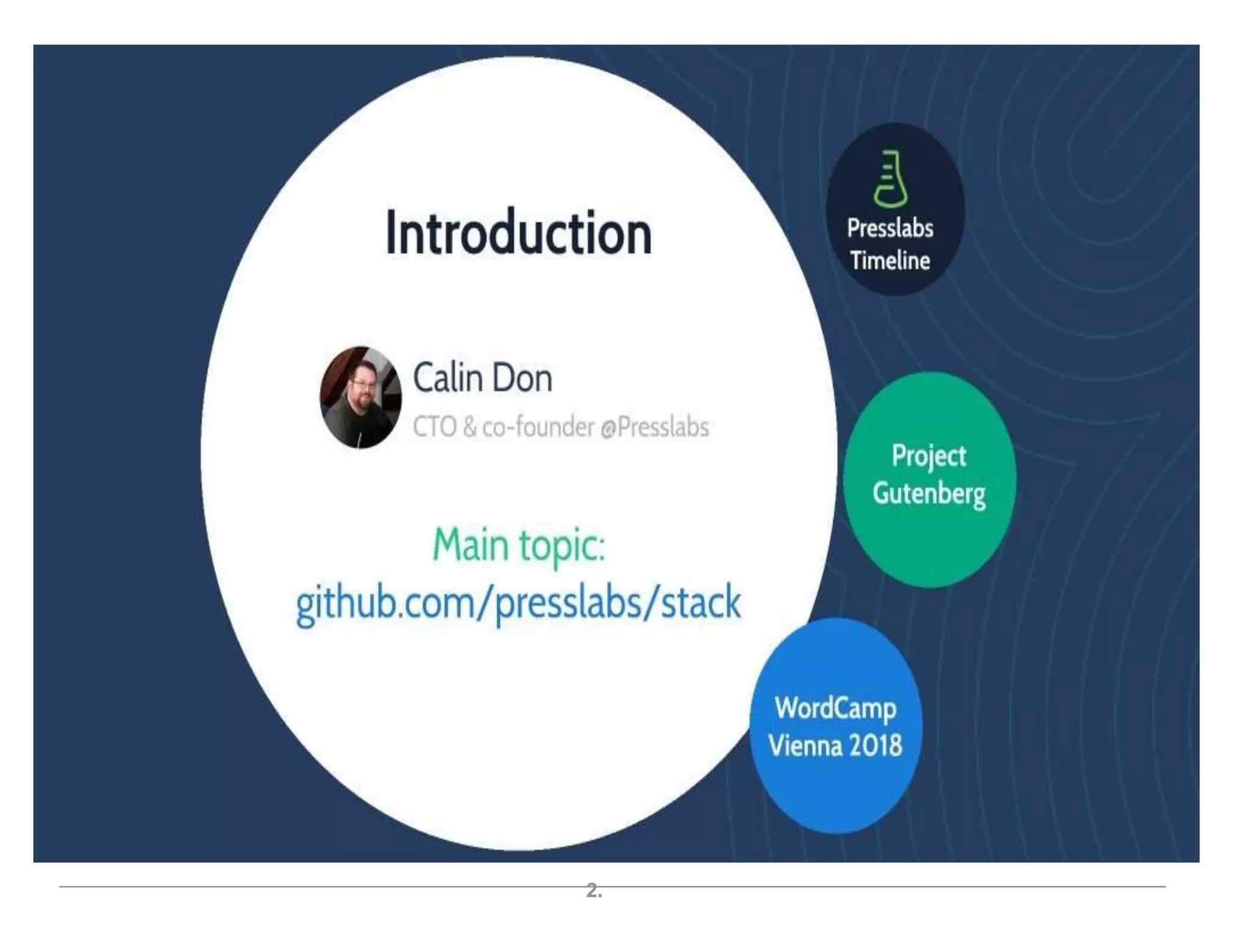 Introduction

Calin Don
CTO & co-founder @Presslabs

Main topic:
github.com/presslabs/stack

Presslabs Timeline

Project Gutenberg

WordCamp Vienna 2018

2.